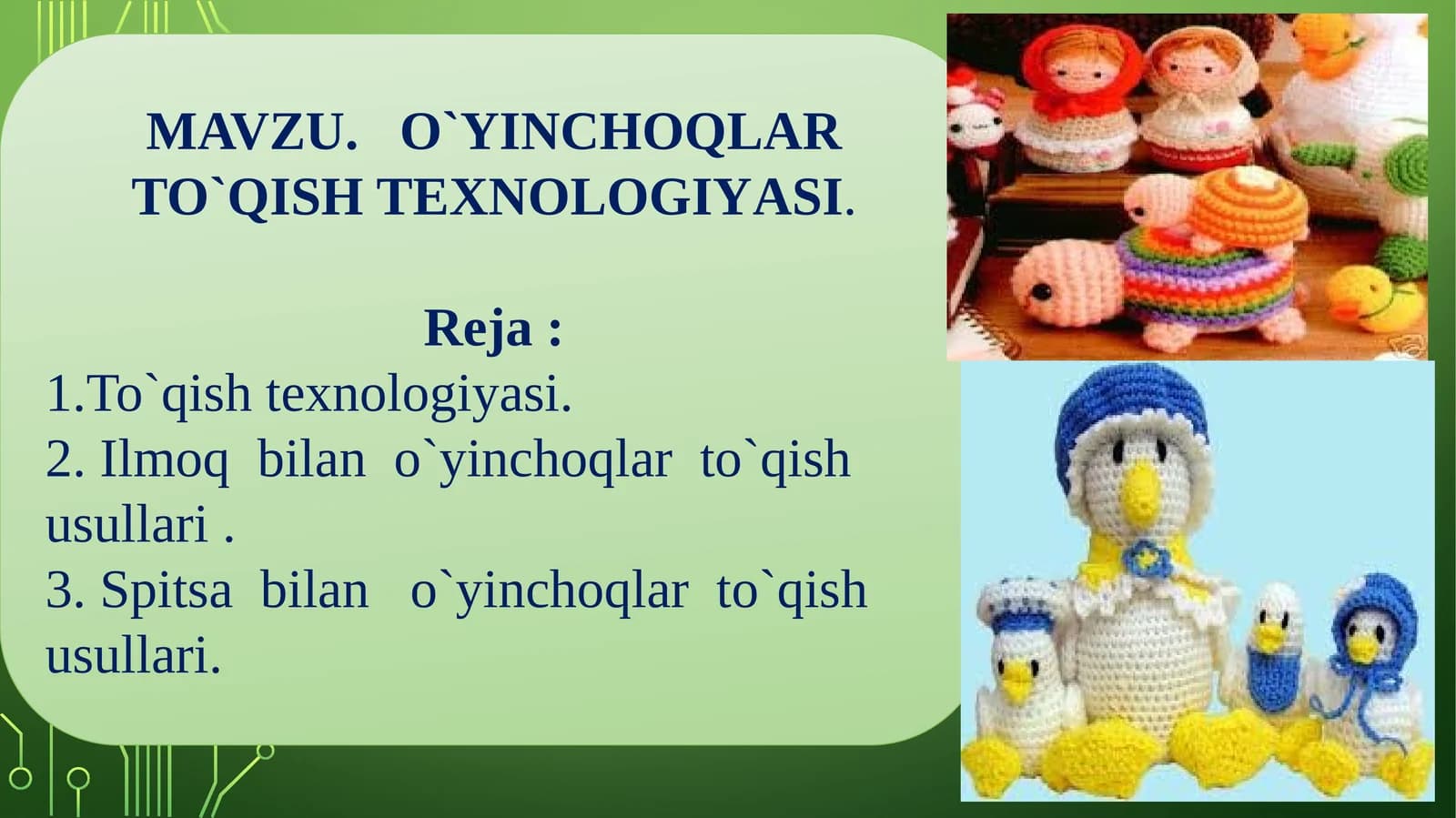 MAVZU. O`YINCHOQLAR TO`QISH TEXNOLOGIYASI.

Reja :

1.To`qish texnologiyasi.
2. Ilmoq bilan o`yinchoqlar to`qish usullari .
3. Spitsa bilan o`yinchoqlar to`qish usullari.